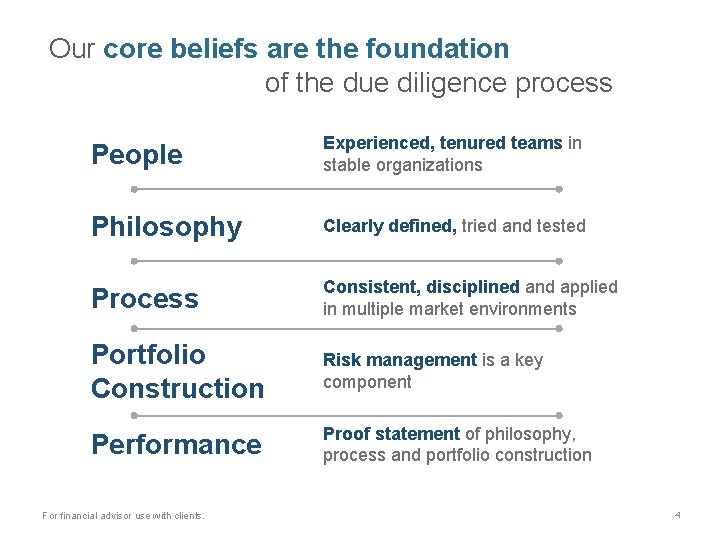 Our core beliefs are the foundation of the due diligence process

People
Experienced, tenured teams in stable organizations

Philosophy
Clearly defined, tried and tested

Process
Consistent, disciplined and applied in multiple market environments

Portfolio Construction
Risk management is a key component

Performance
Proof statement of philosophy, process and portfolio construction

For financial advisor use with clients.

4